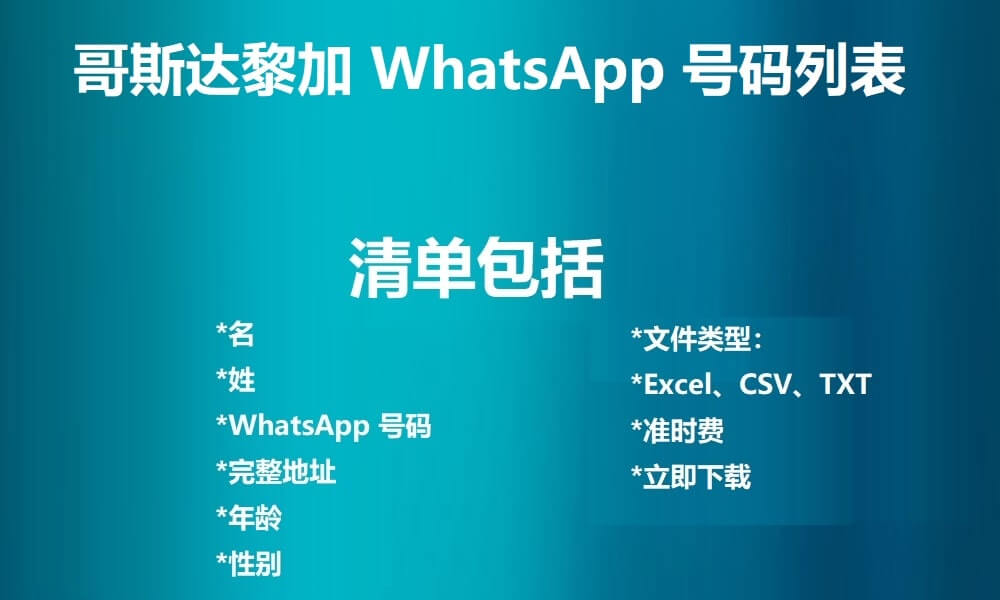 哥斯达黎加 WhatsApp 号码列表

清单包括

*名
*姓
*WhatsApp 号码
*完整地址
*年龄
*性别

*文件类型：
*Excel、CSV、TXT
*准时费
*立即下载